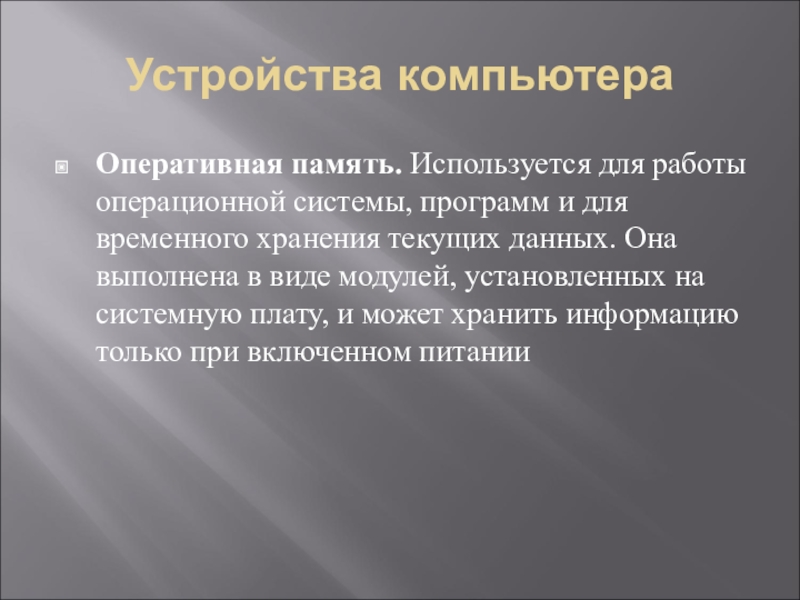 Устройства компьютера

Оперативная память. Используется для работы операционной системы, программ и для временного хранения текущих данных. Она выполнена в виде модулей, установленных на системную плату, и может хранить информацию только при включенном питании